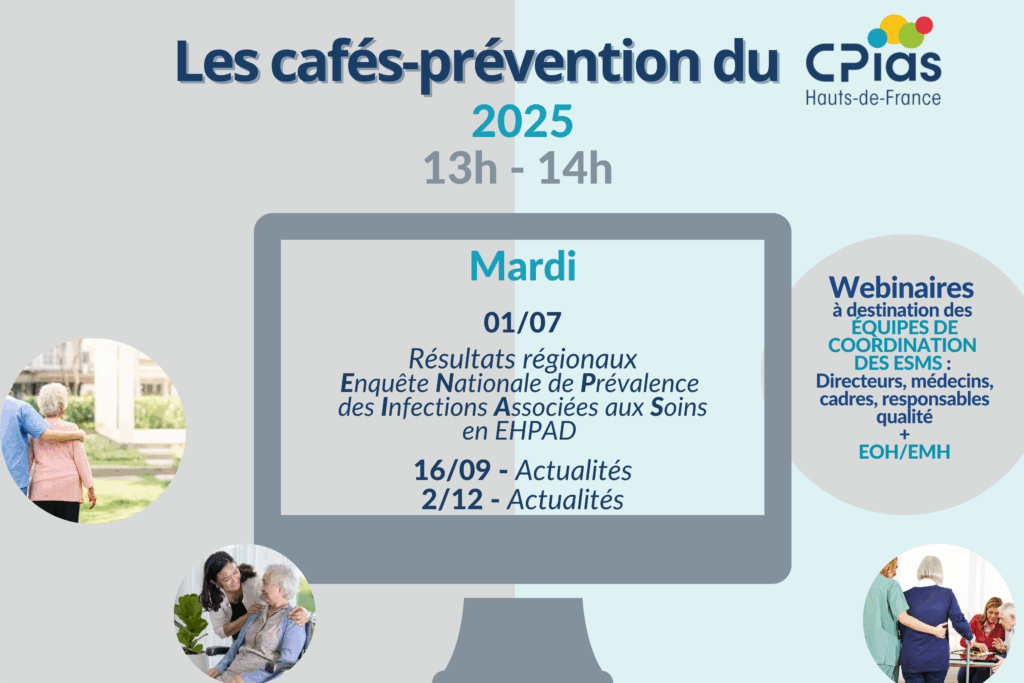 Les cafés-prévention du CPias Hauts-de-France

2025

13h - 14h

Mardi

01/07

Résultats régionaux
Enquête Nationale de Prévalence des Infections Associées aux Soins en EHPAD

16/09 - Actualités

2/12 - Actualités

Webinaires
à destination des ÉQUIPES DE COORDINATION DES ESMS :
Directeurs, médecins, cadres, responsables qualité
+
EOH/EMH